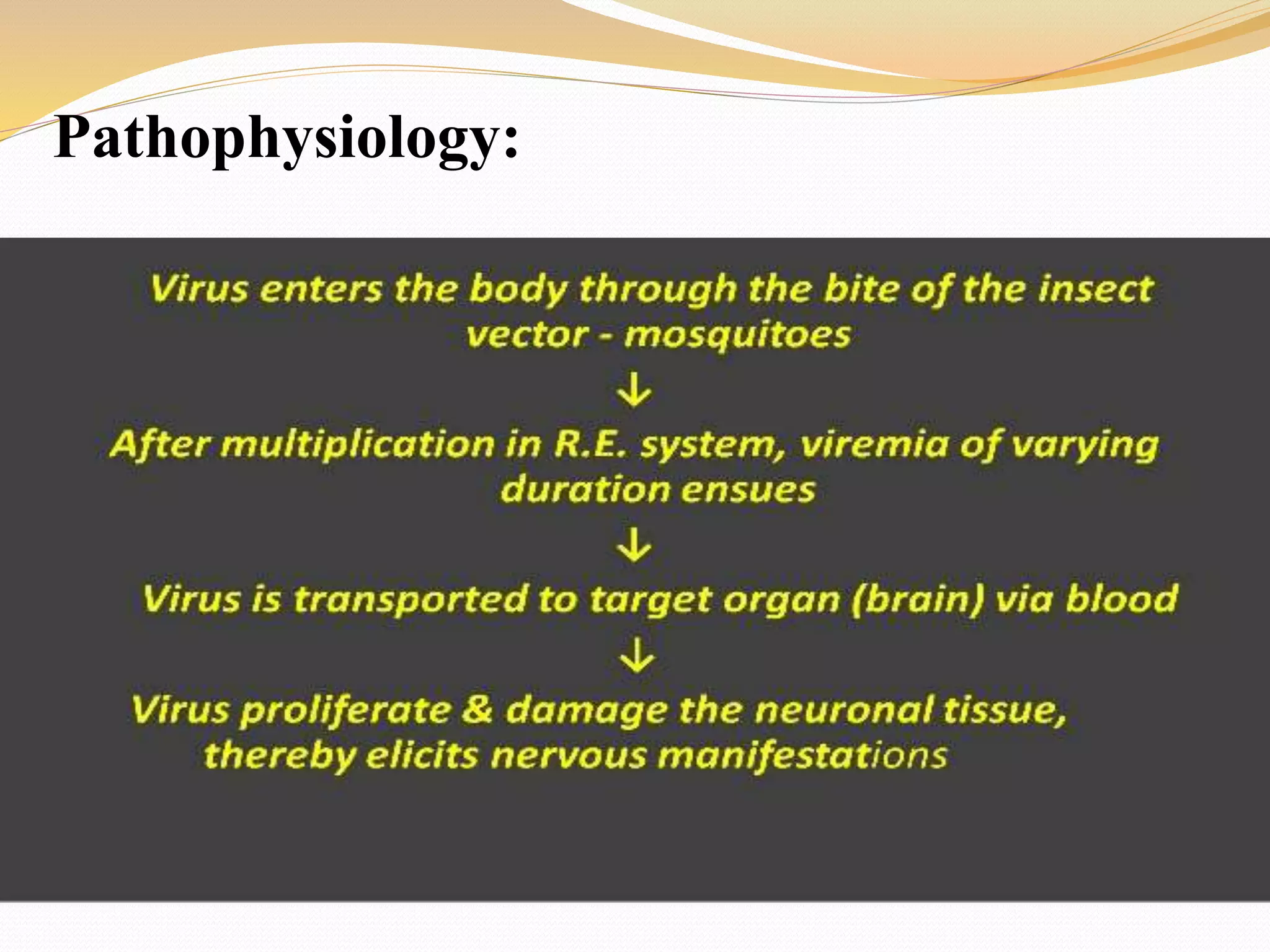 Pathophysiology:

Virus enters the body through the bite of the insect vector - mosquitoes

↓

After multiplication in R.E. system, viremia of varying duration ensues

↓

Virus is transported to target organ (brain) via blood

↓

Virus proliferate & damage the neuronal tissue, thereby elicits nervous manifestations